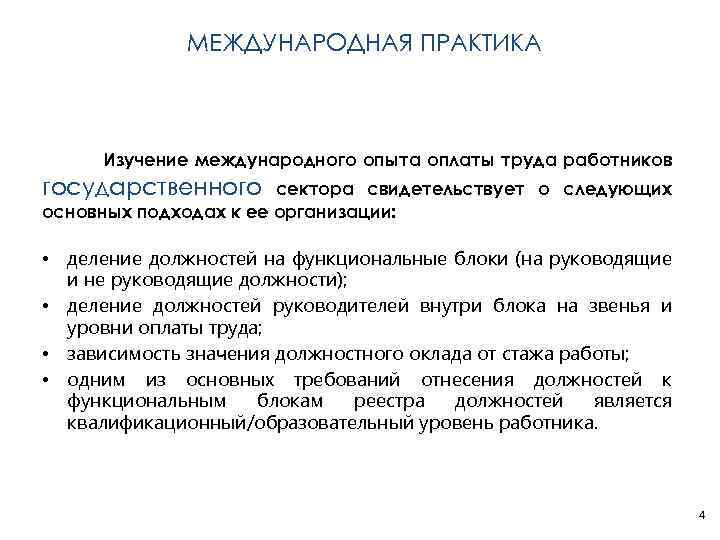 МЕЖДУНАРОДНАЯ ПРАКТИКА

Изучение международного опыта оплаты труда работников государственного сектора свидетельствует о следующих основных подходах к ее организации:

• деление должностей на функциональные блоки (на руководящие и не руководящие должности);
• деление должностей руководителей внутри блока на звенья и уровни оплаты труда;
• зависимость значения должностного оклада от стажа работы;
• одним из основных требований отнесения должностей к функциональным блокам реестра должностей является квалификационный/образовательный уровень работника.

4